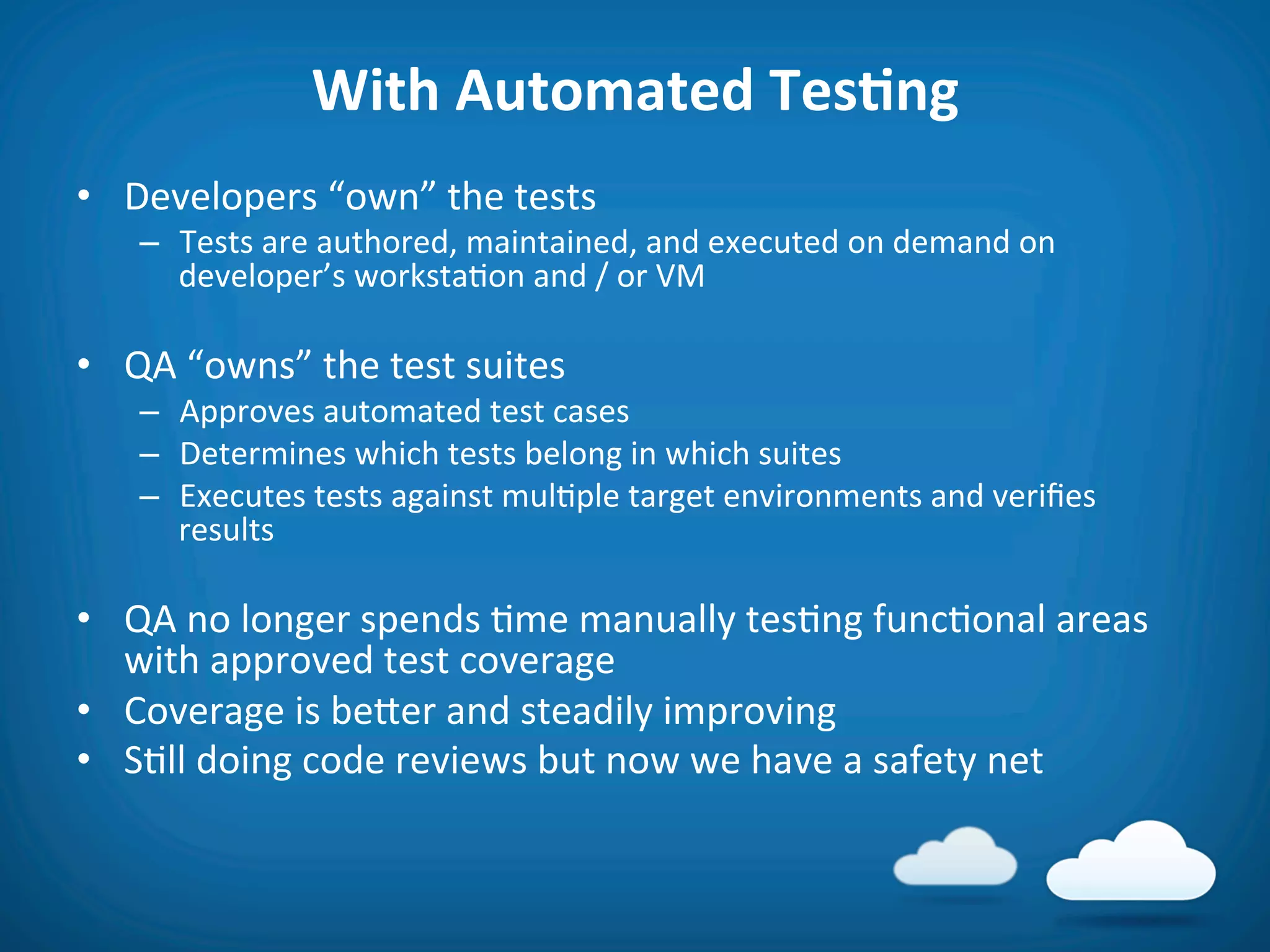 With Automated Testing

• Developers “own” the tests
 – Tests are authored, maintained, and executed on demand on developer’s workstation and / or VM

• QA “owns” the test suites
 – Approves automated test cases
 – Determines which tests belong in which suites
 – Executes tests against multiple target environments and verifies results

• QA no longer spends time manually testing functional areas with approved test coverage
• Coverage is better and steadily improving
• Still doing code reviews but now we have a safety net